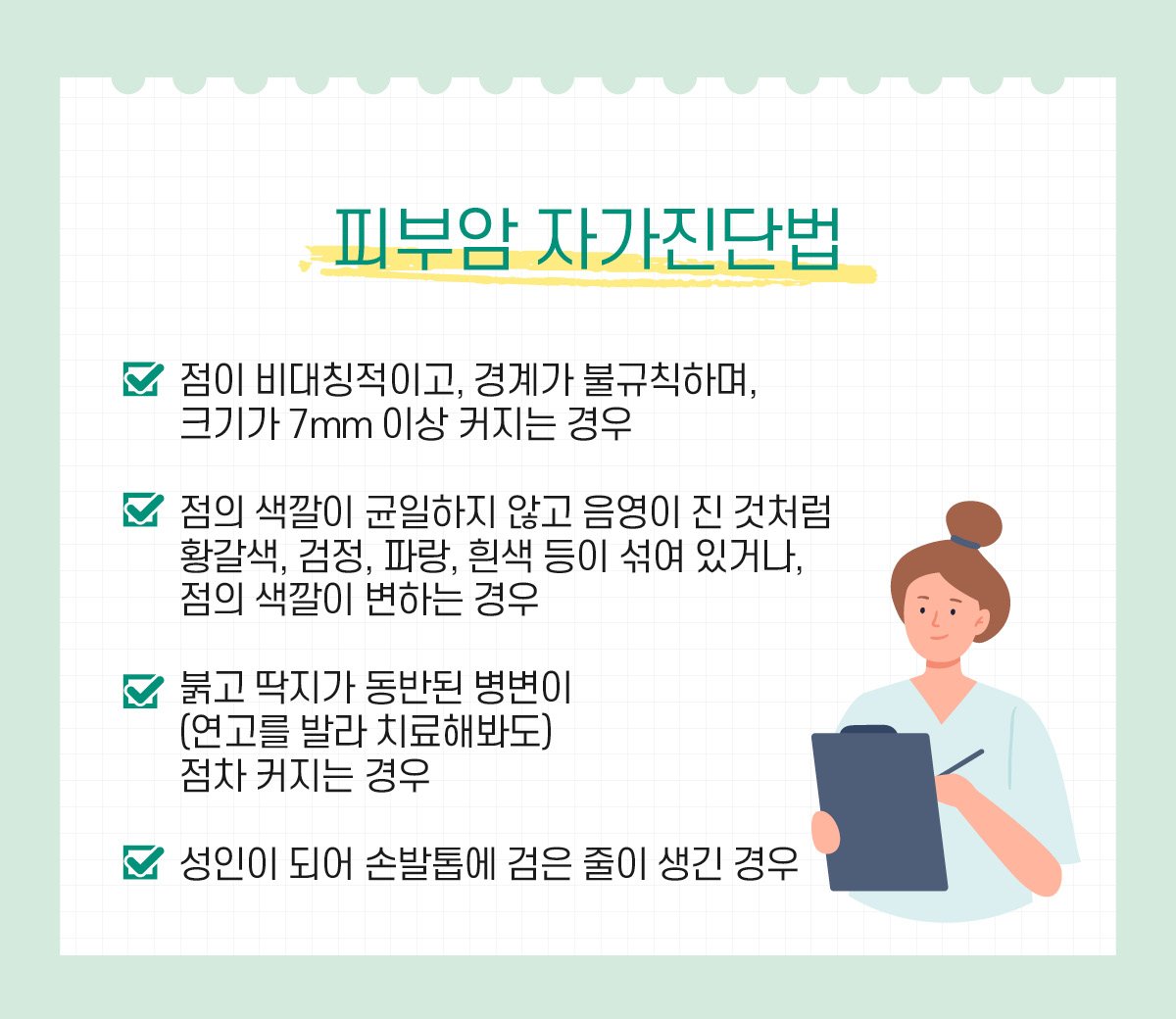 피부암 자가진단법

점이 비대칭적이고, 경계가 불규칙하며, 크기가 7mm 이상 커지는 경우

점의 색깔이 균일하지 않고 음영이 진 것처럼 황갈색, 검정, 파랑, 흰색 등이 섞여 있거나, 점의 색깔이 변하는 경우

붉고 딱지가 동반된 병변이 (연고를 발라 치료해봐도) 점차 커지는 경우

성인이 되어 손발톱에 검은 줄이 생긴 경우